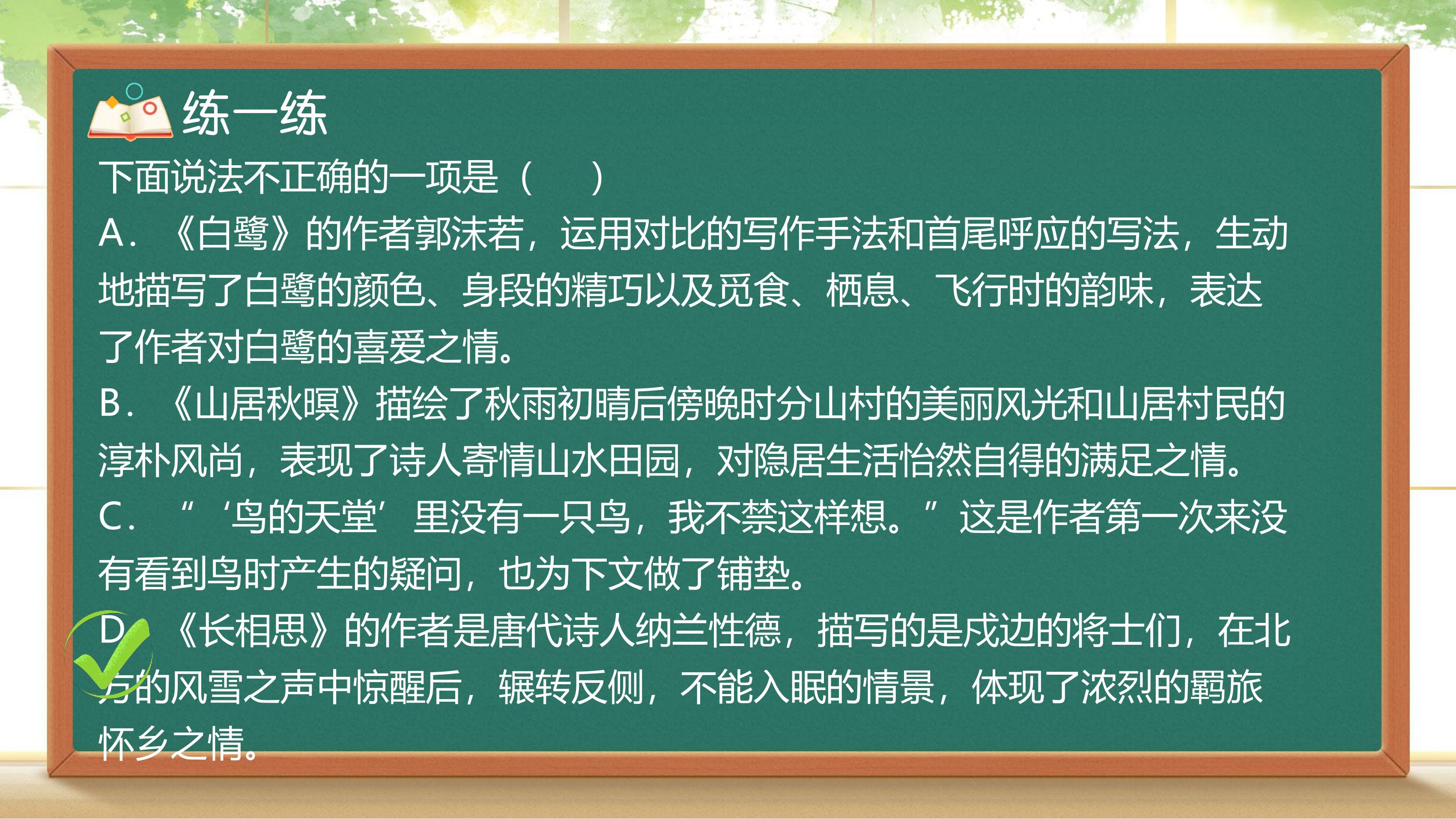 练一练

下面说法不正确的一项是（　　）

A．《白鹭》的作者郭沫若，运用对比的写作手法和首尾呼应的写法，生动地描写了白鹭的颜色、身段的精巧以及觅食、栖息、飞行时的韵味，表达了作者对白鹭的喜爱之情。

B．《山居秋暝》描绘了秋雨初晴后傍晚时分山村的美丽风光和山居村民的淳朴风尚，表现了诗人寄情山水田园，对隐居生活怡然自得的满足之情。

C．“‘鸟的天堂’里没有一只鸟，我不禁这样想。”这是作者第一次来没有看到鸟时产生的疑问，也为下文做了铺垫。

D．《长相思》的作者是唐代诗人纳兰性德，描写的是戍边的将士们，在北方的风雪之声中惊醒后，辗转反侧，不能入眠的情景，体现了浓烈的羁旅怀乡之情。